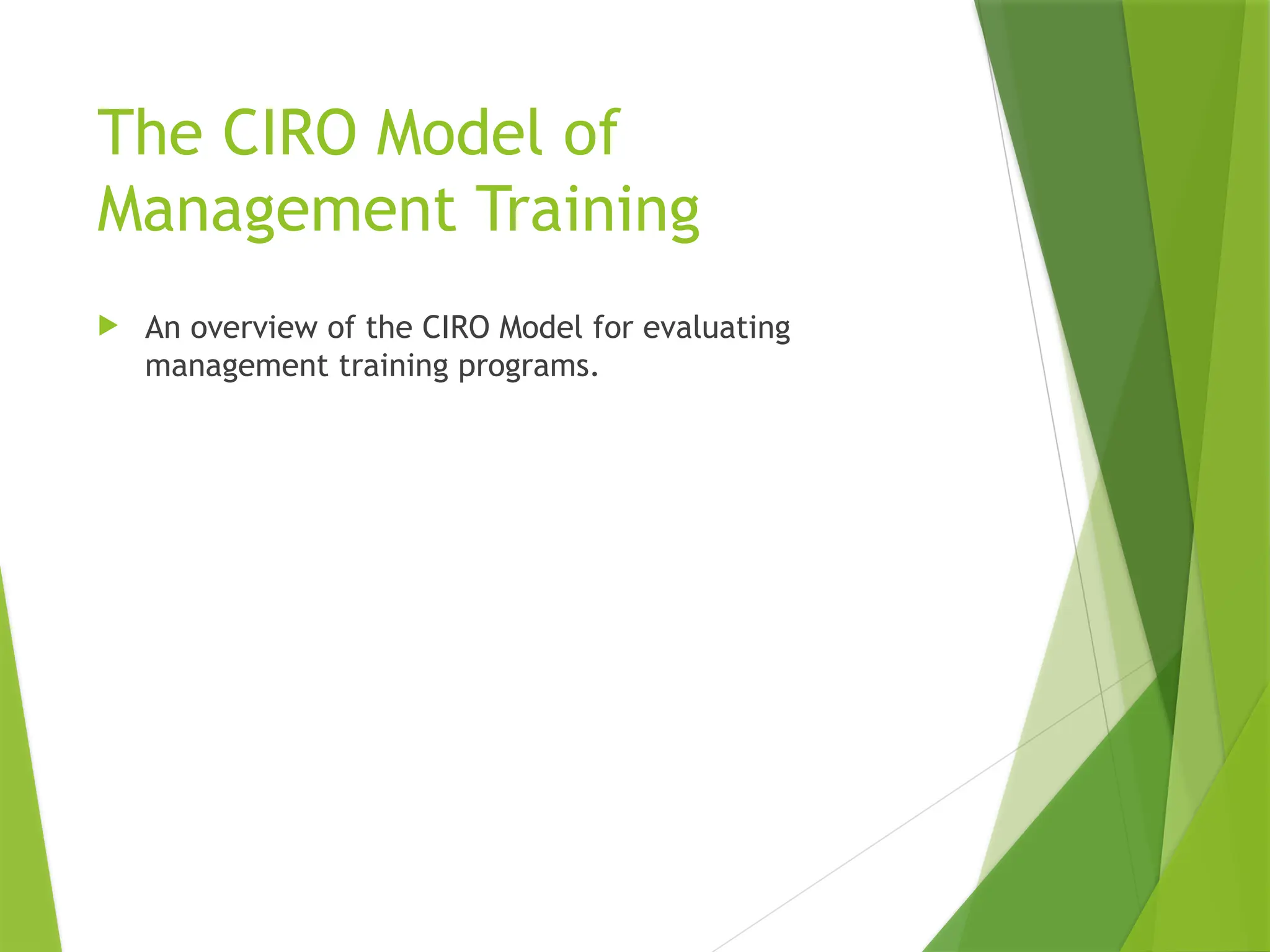 The CIRO Model of Management Training

An overview of the CIRO Model for evaluating management training programs.